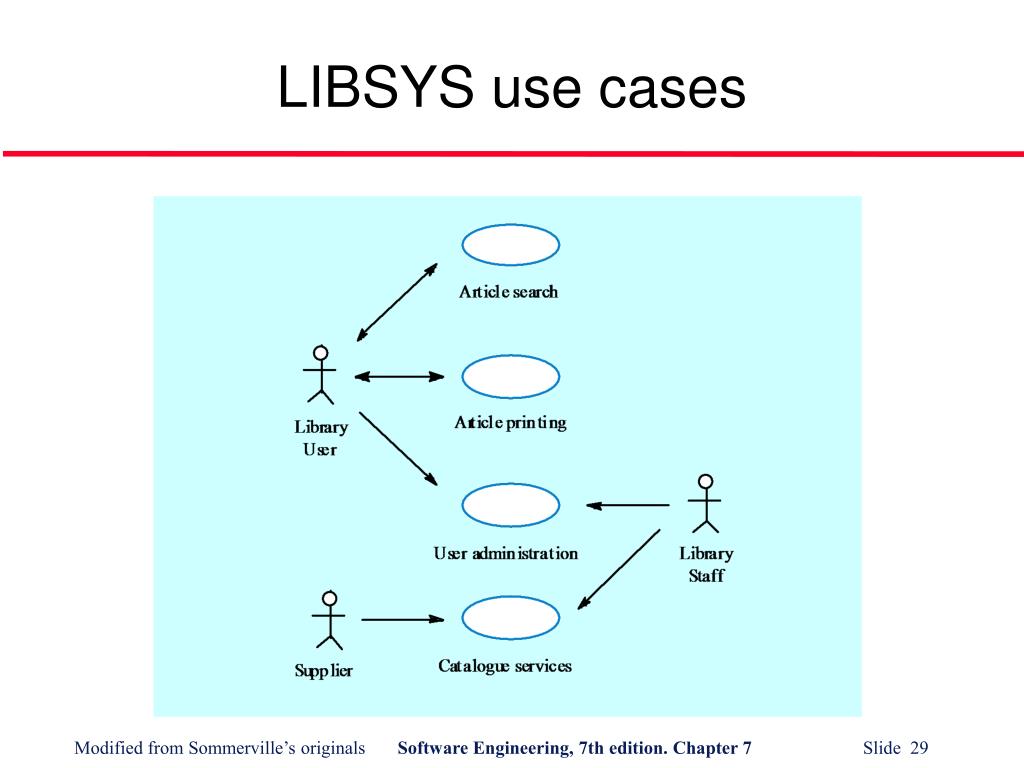 LIBSYS use cases

Article search

Library User

Article printing

User administration

Library Staff

Supplier

Catalogue services

Modified from Sommerville's originals Software Engineering, 7th edition. Chapter 7 Slide 29